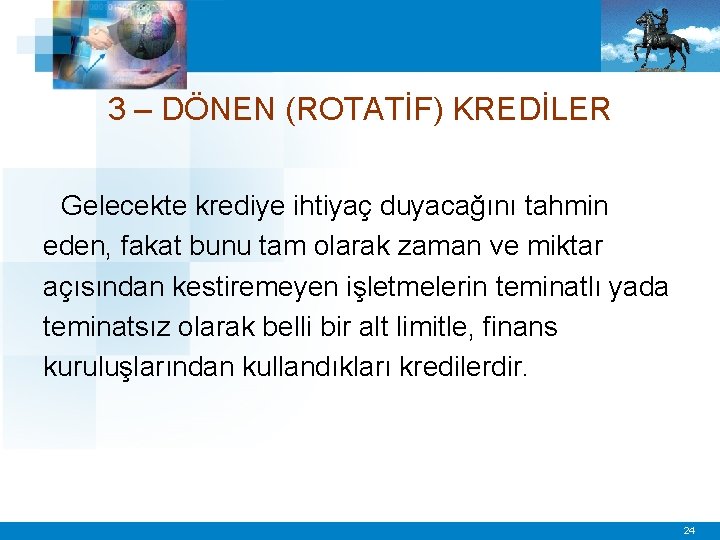 3 – DÖNEN (ROTATİF) KREDİLER

Gelecekte krediye ihtiyaç duyacağını tahmin eden, fakat bunu tam olarak zaman ve miktar açısından kestiremeyen işletmelerin teminatlı yada teminatsız olarak belli bir alt limitle, finans kuruluşlarından kullandıkları kredilerdir.

24